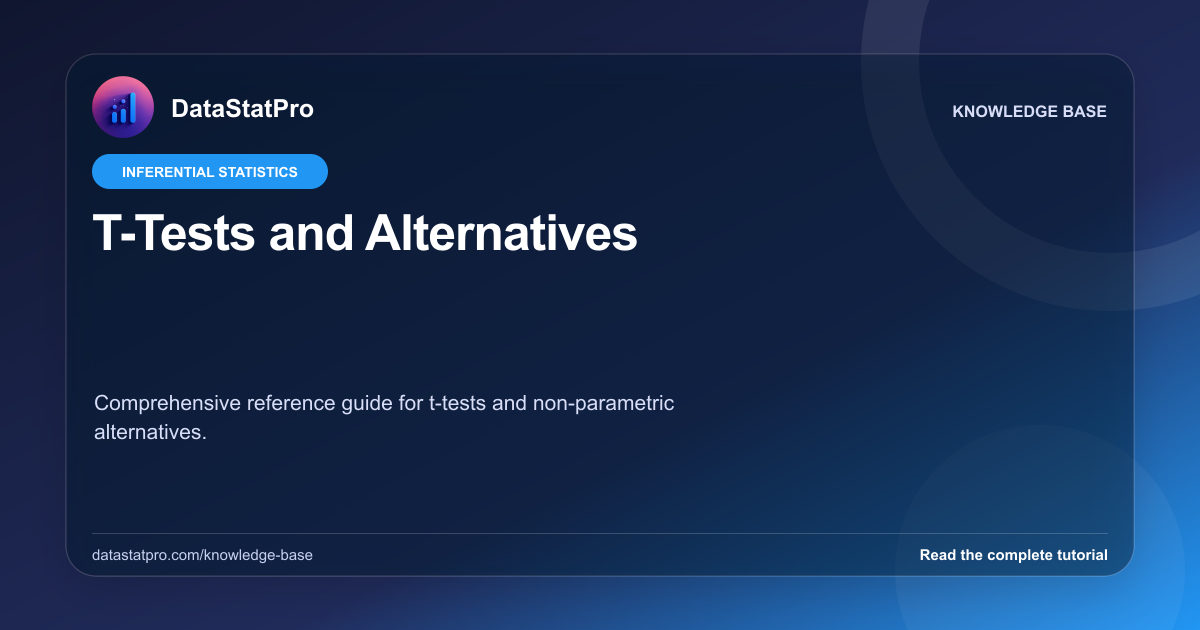 DataStatPro

KNOWLEDGE BASE

INFERENTIAL STATISTICS

T-Tests and Alternatives

Comprehensive reference guide for t-tests and non-parametric alternatives.

datastatpro.com/knowledge-base

Read the complete tutorial